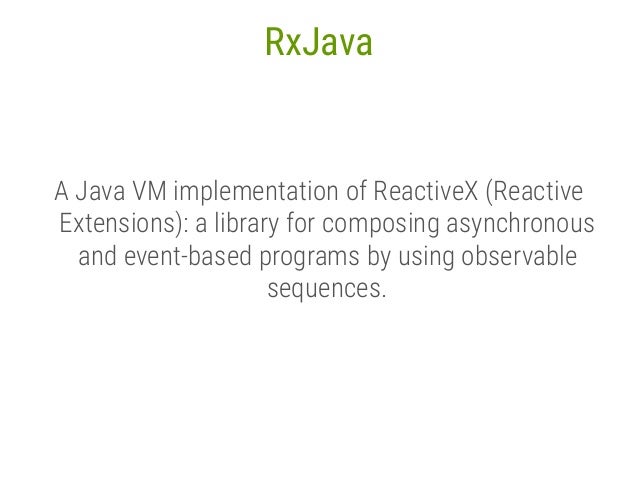 RxJava

A Java VM implementation of ReactiveX (Reactive Extensions): a library for composing asynchronous and event-based programs by using observable sequences.